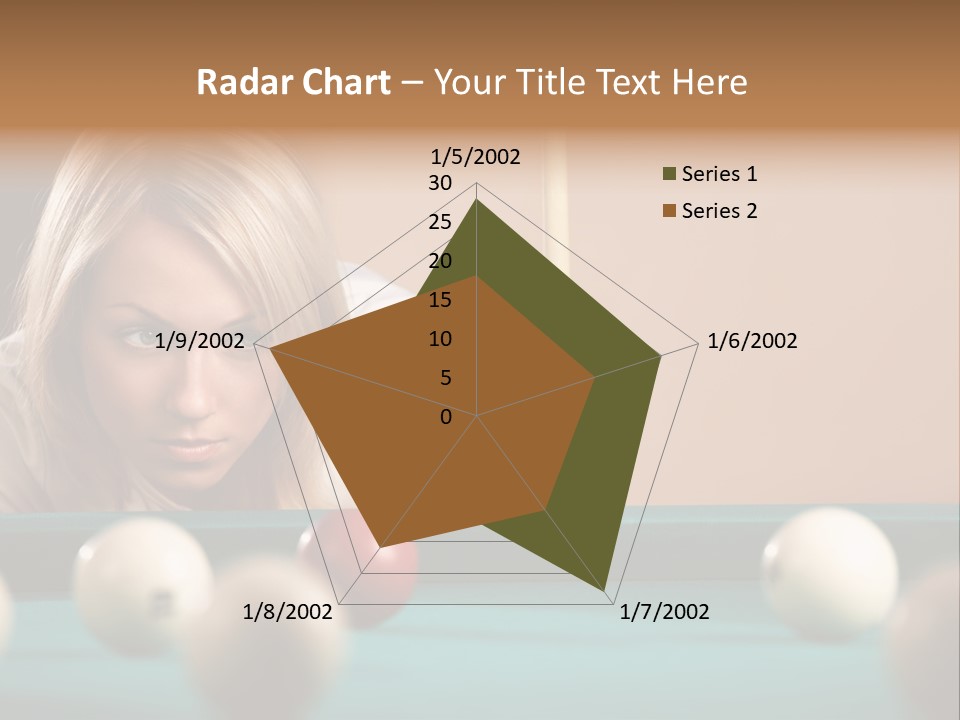 Radar Chart – Your Title Text Here

1/5/2002
30
25
20
15
10
5
0
1/6/2002
1/7/2002
1/8/2002
1/9/2002

Series 1
Series 2